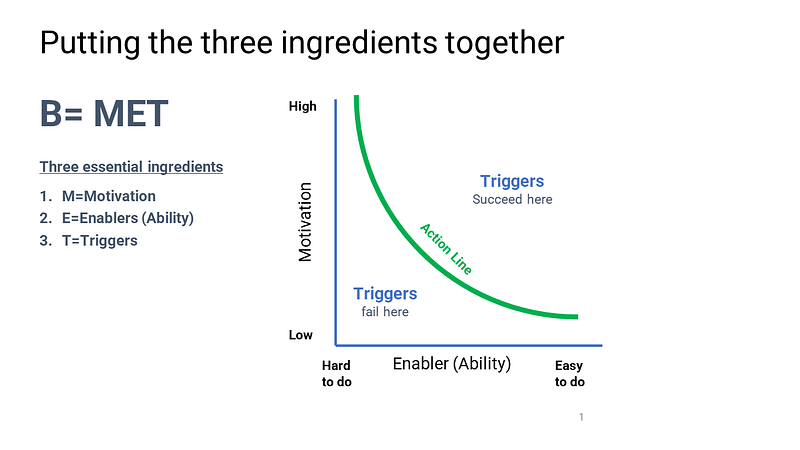 Putting the three ingredients together

B= MET

Three essential ingredients

1. M=Motivation
2. E=Enablers (Ability)
3. T=Triggers

High

Motivation

Low

Triggers
Succeed here

Action Line

Triggers
fail here

Hard to do

Enabler (Ability)

Easy to do

1